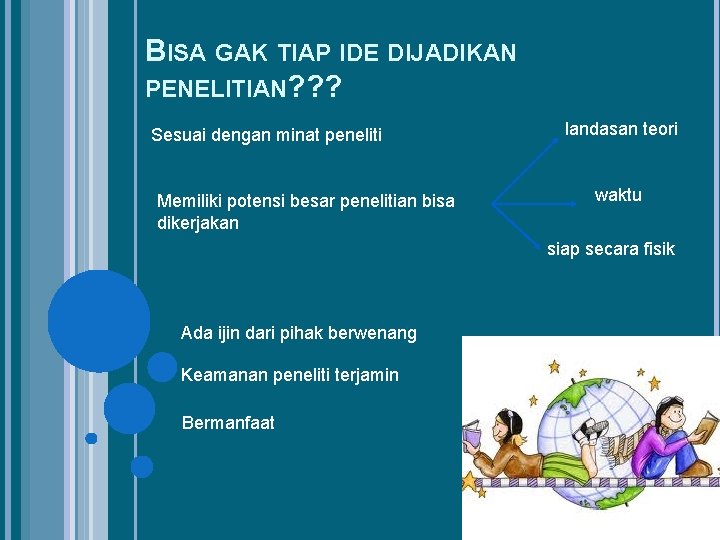 BISA GAK TIAP IDE DIJADIKAN PENELITIAN???

Sesuai dengan minat peneliti

Memiliki potensi besar penelitian bisa dikerjakan

landasan teori

waktu

siap secara fisik

Ada ijin dari pihak berwenang

Keamanan peneliti terjamin

Bermanfaat